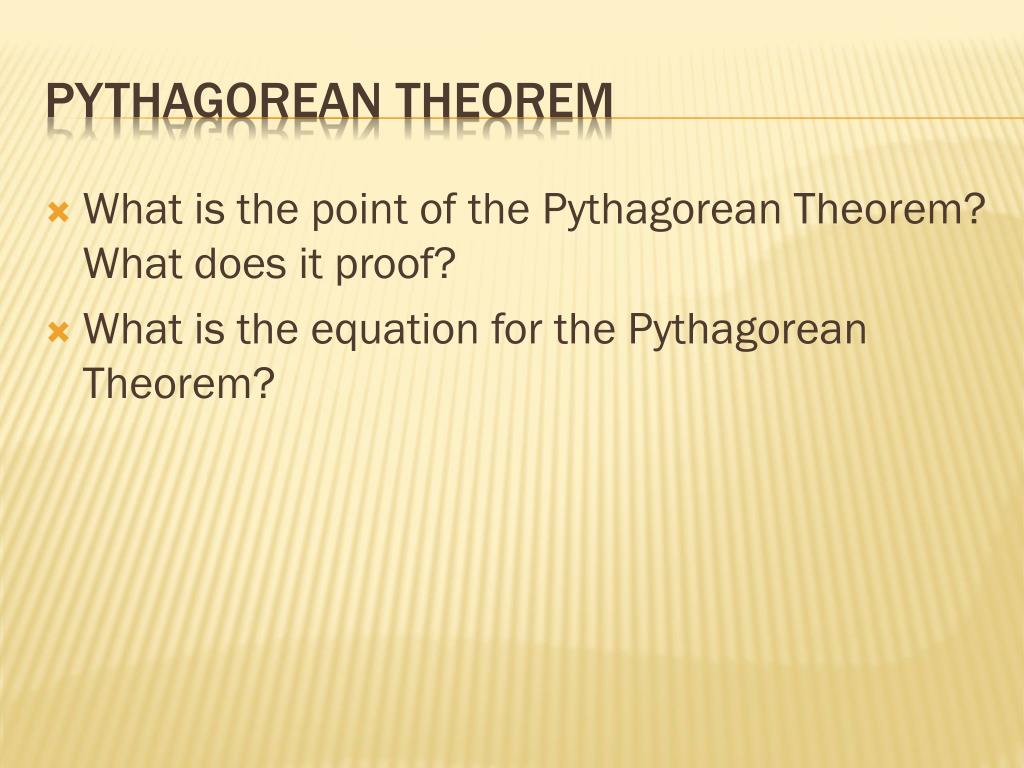 PYTHAGOREAN THEOREM

What is the point of the Pythagorean Theorem? What does it proof?

What is the equation for the Pythagorean Theorem?